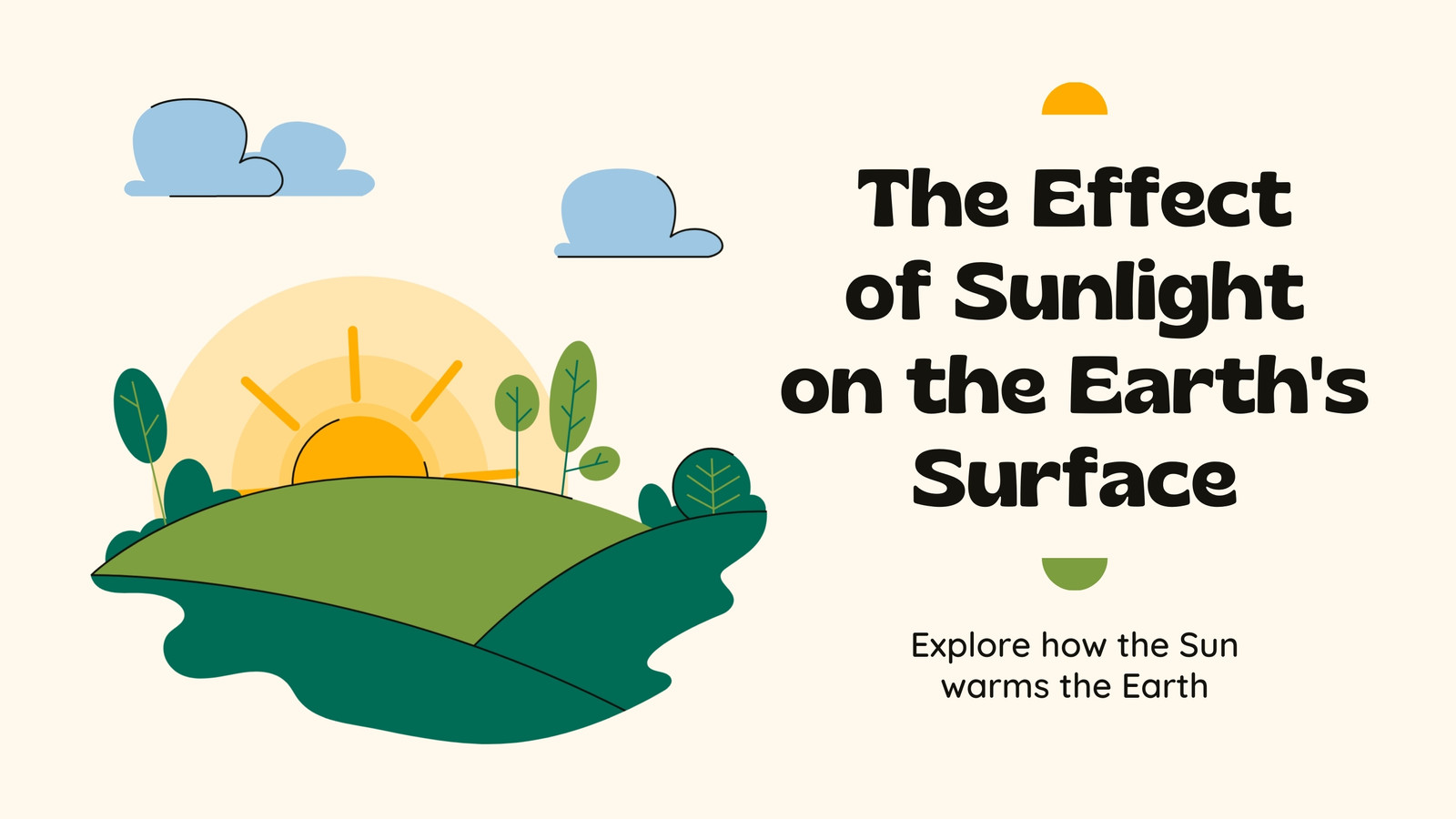 The Effect of Sunlight on the Earth's Surface

Explore how the Sun warms the Earth